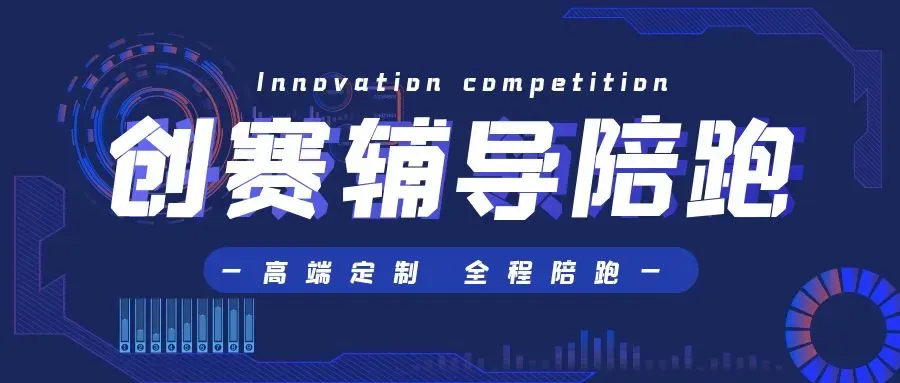 Innovation competition

创赛辅导陪跑

— 高端定制 全程陪跑 —